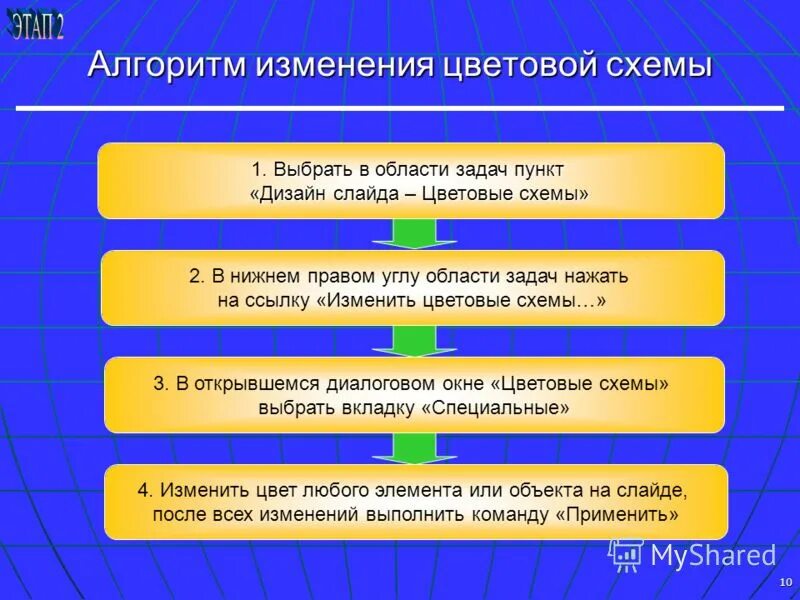 ЭТАП 2

Алгоритм изменения цветовой схемы

1. Выбрать в области задач пункт «Дизайн слайда – Цветовые схемы»

2. В нижнем правом углу области задач нажать на ссылку «Изменить цветовые схемы…»

3. В открывшемся диалоговом окне «Цветовые схемы» выбрать вкладку «Специальные»

4. Изменить цвет любого элемента или объекта на слайде, после всех изменений выполнить команду «Применить»

MyShared

10